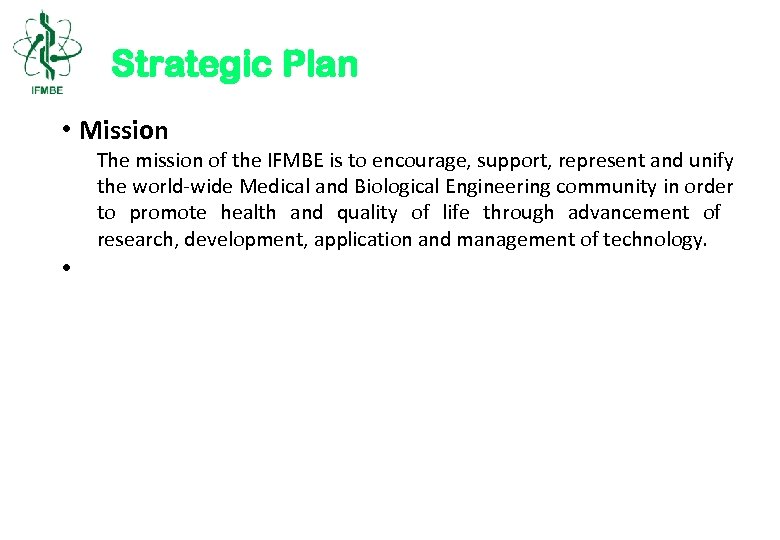 IFMBE

Strategic Plan

• Mission

The mission of the IFMBE is to encourage, support, represent and unify the world-wide Medical and Biological Engineering community in order to promote health and quality of life through advancement of research, development, application and management of technology.

•